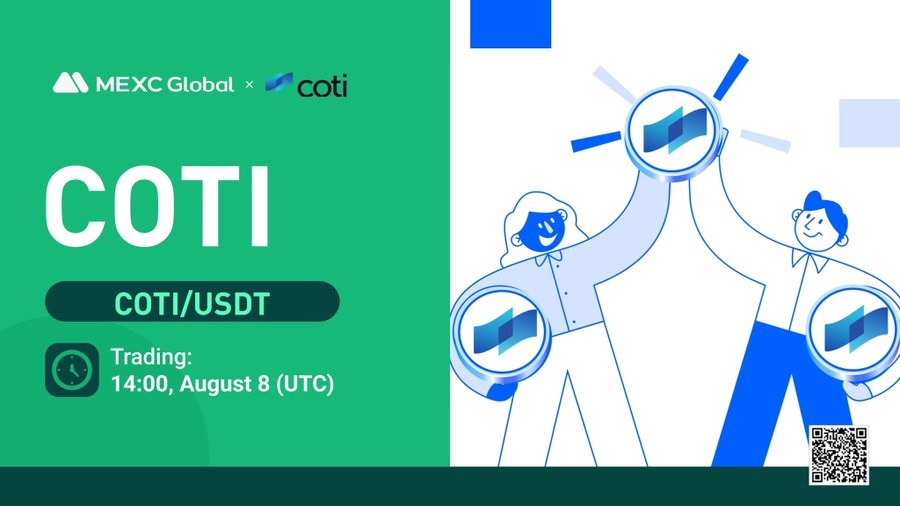 MEXC Global × coti

COTI

COTI/USDT

Trading:
14:00, August 8 (UTC)